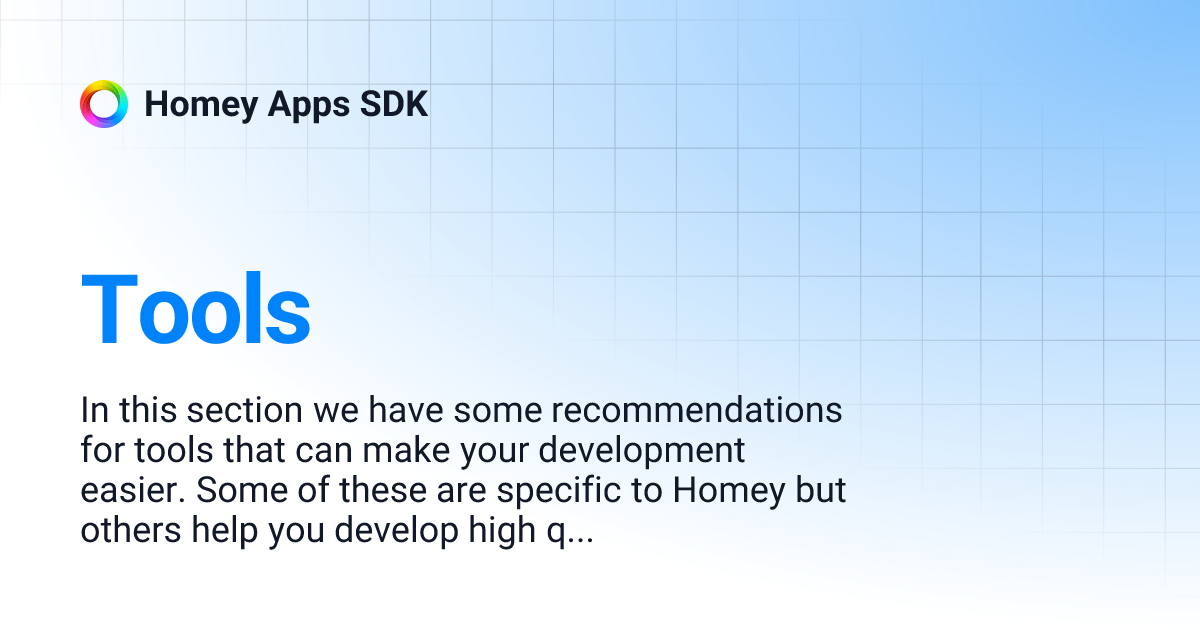 Homey Apps SDK

Tools

In this section we have some recommendations for tools that can make your development easier. Some of these are specific to Homey but others help you develop high q...